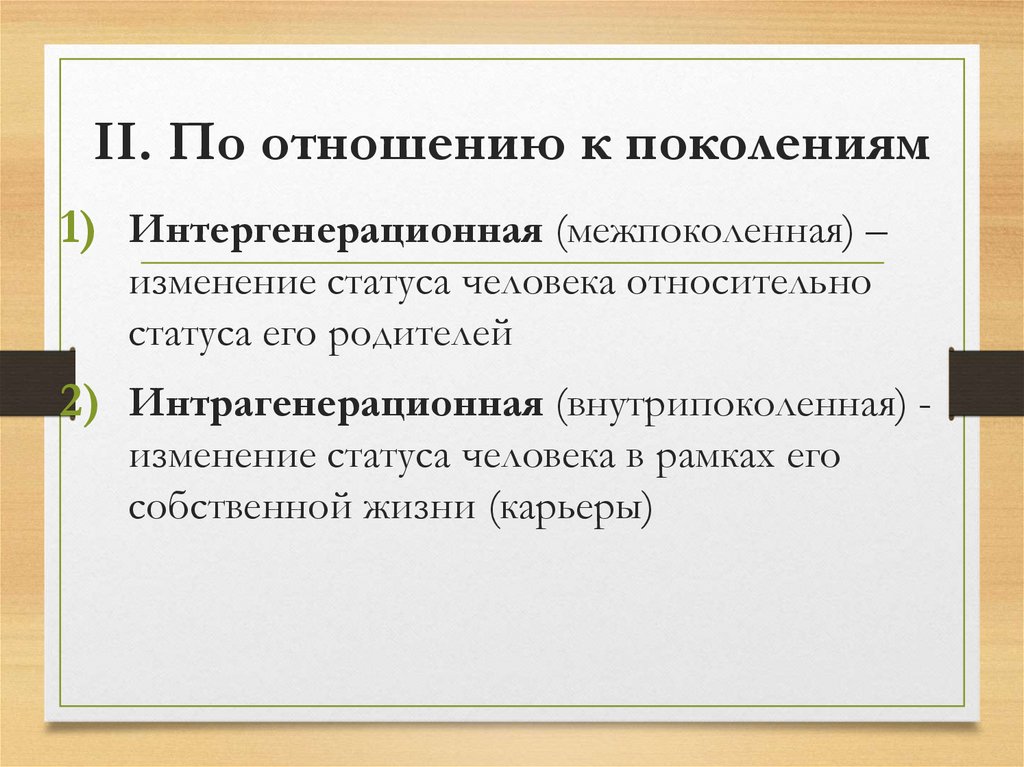 II. По отношению к поколениям

1) Интергенерационная (межпоколенная) – изменение статуса человека относительно статуса его родителей

2) Интрагенерационная (внутрипоколенная) - изменение статуса человека в рамках его собственной жизни (карьеры)